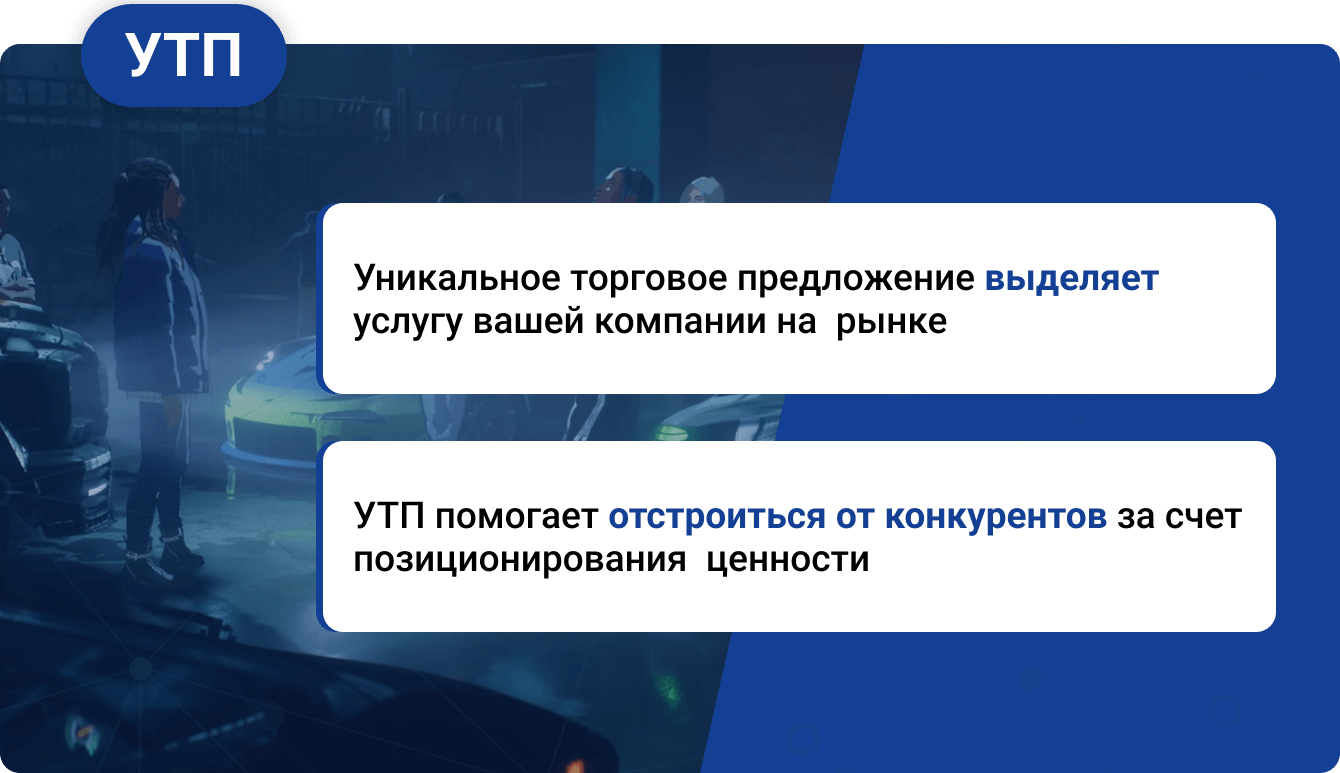 УТП

Уникальное торговое предложение выделяет услугу вашей компании на  рынке

УТП помогает отстроиться от конкурентов за счет позиционирования  ценности